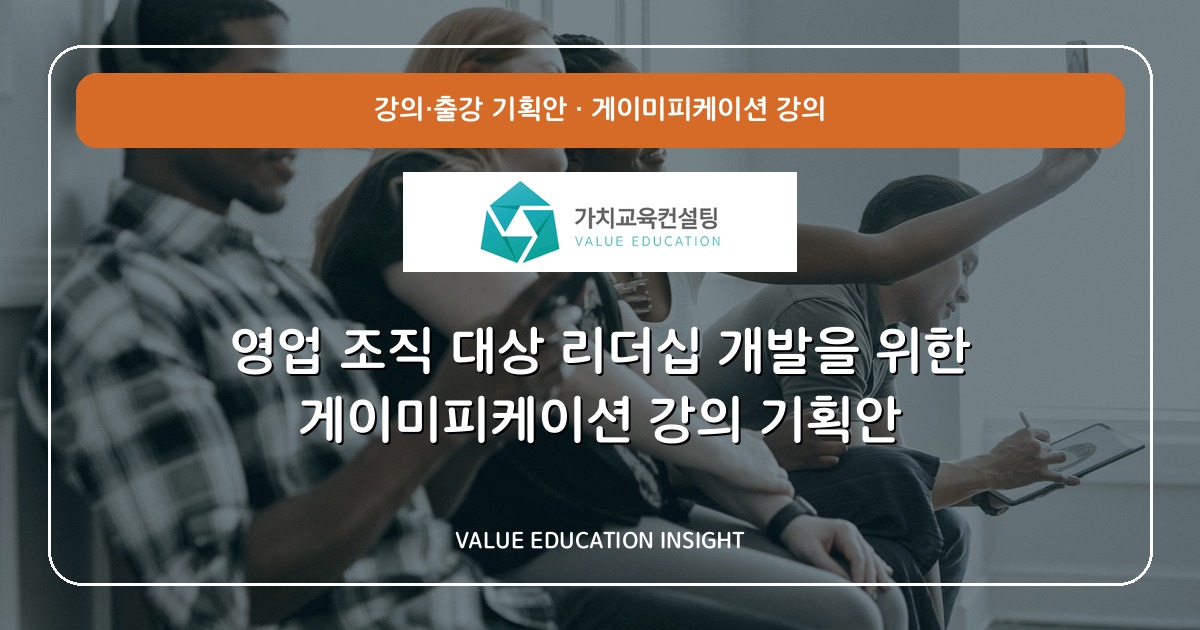 강의·출강 기획안 · 게이미피케이션 강의

가치교육컨설팅
VALUE EDUCATION

영업 조직 대상 리더십 개발을 위한
게이미피케이션 강의 기획안

VALUE EDUCATION INSIGHT